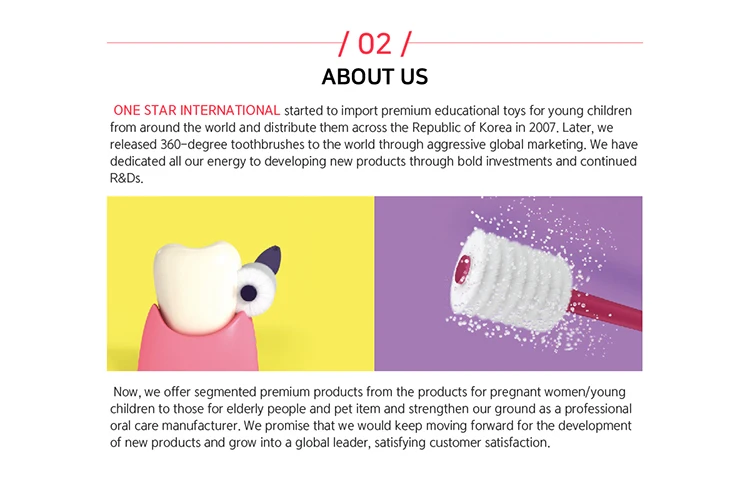 / 02 /

ABOUT US

ONE STAR INTERNATIONAL started to import premium educational toys for young children from around the world and distribute them across the Republic of Korea in 2007. Later, we released 360-degree toothbrushes to the world through aggressive global marketing. We have dedicated all our energy to developing new products through bold investments and continued R&Ds.

Now, we offer segmented premium products from the products for pregnant women/young children to those for elderly people and pet item and strengthen our ground as a professional oral care manufacturer. We promise that we would keep moving forward for the development of new products and grow into a global leader, satisfying customer satisfaction.